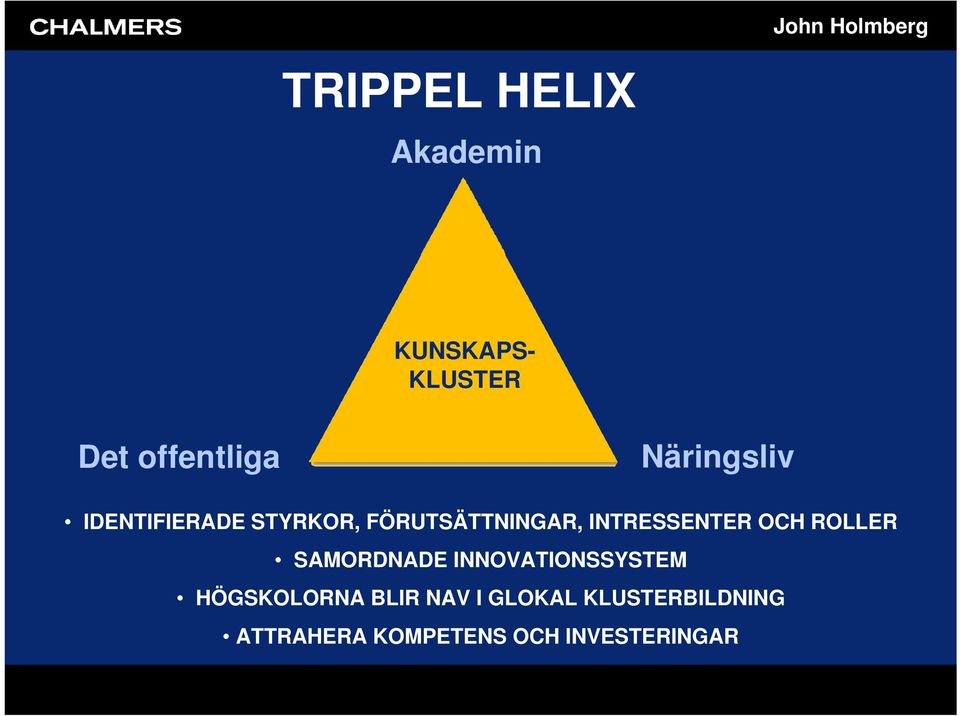 CHALMERS

John Holmberg

TRIPPEL HELIX

Akademin

KUNSKAPS-KLUSTER

Det offentliga

Näringsliv

• IDENTIFIERADE STYRKOR, FÖRUTSÄTTNINGAR, INTRESSENTER OCH ROLLER

• SAMORDNADE INNOVATIONSSYSTEM

• HÖGSKOLORNA BLIR NAV I GLOKAL KLUSTERBILDNING

• ATTRAHERA KOMPETENS OCH INVESTERINGAR